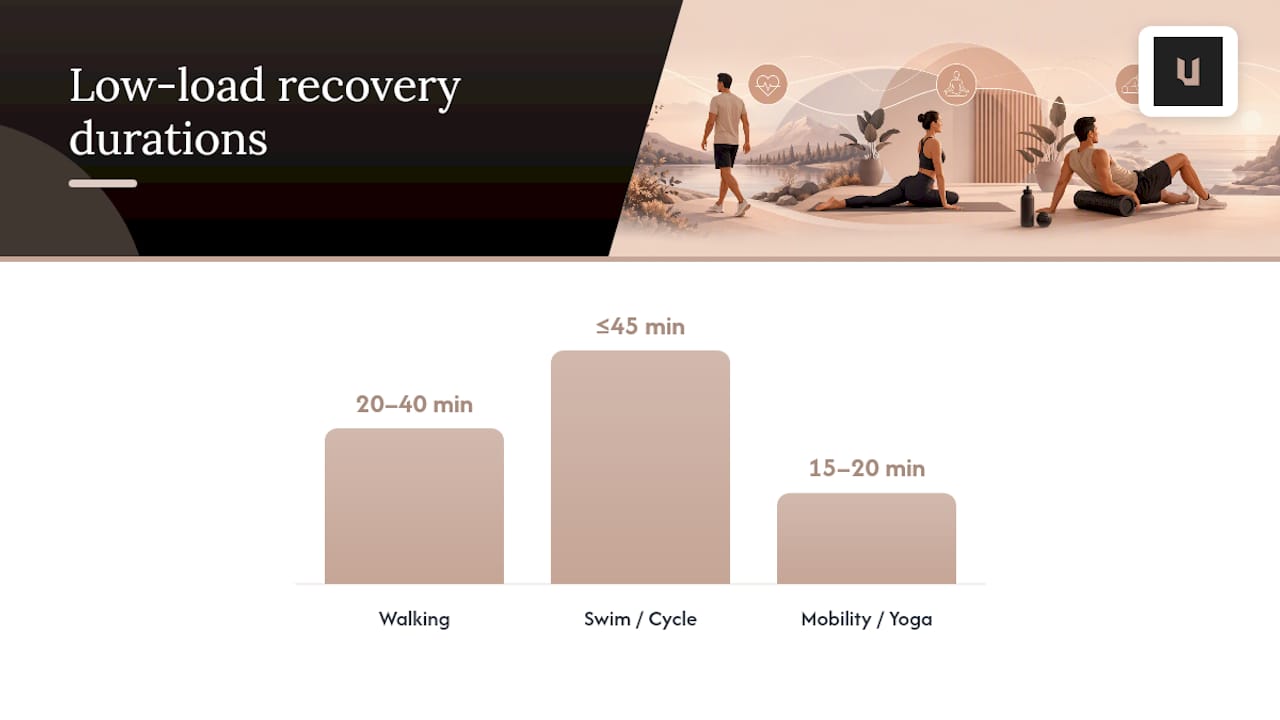 Low-load recovery durations

20–40 min

≤45 min

15–20 min

Walking

Swim / Cycle

Mobility / Yoga